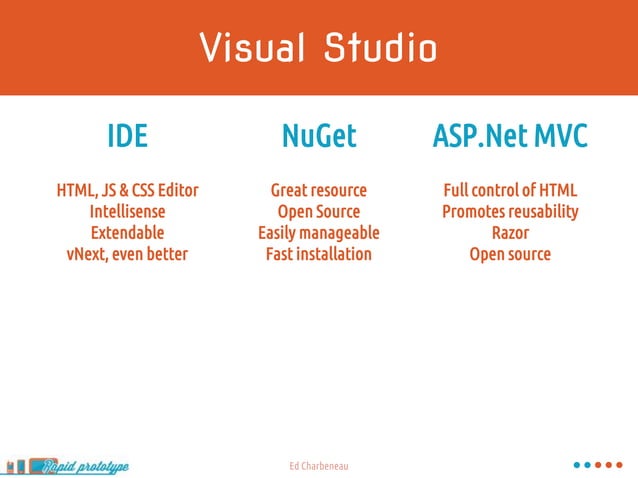 Visual Studio

IDE

HTML, JS & CSS Editor
Intellisense
Extendable
vNext, even better

NuGet

Great resource
Open Source
Easily manageable
Fast installation

ASP.Net MVC

Full control of HTML
Promotes reusability
Razor
Open source

Rapid prototype

Ed Charbeneau